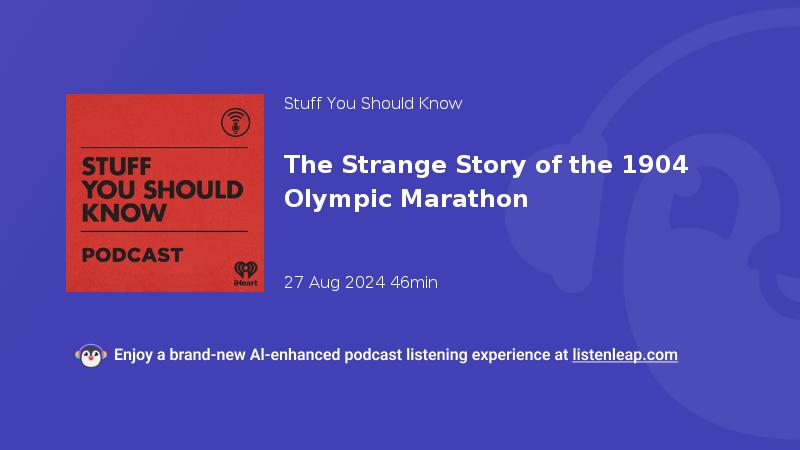 STUFF YOU SHOULD KNOW

PODCAST

iHeart

Stuff You Should Know

The Strange Story of the 1904 Olympic Marathon

27 Aug 2024 46min

Enjoy a brand-new AI-enhanced podcast listening experience at listenleap.com